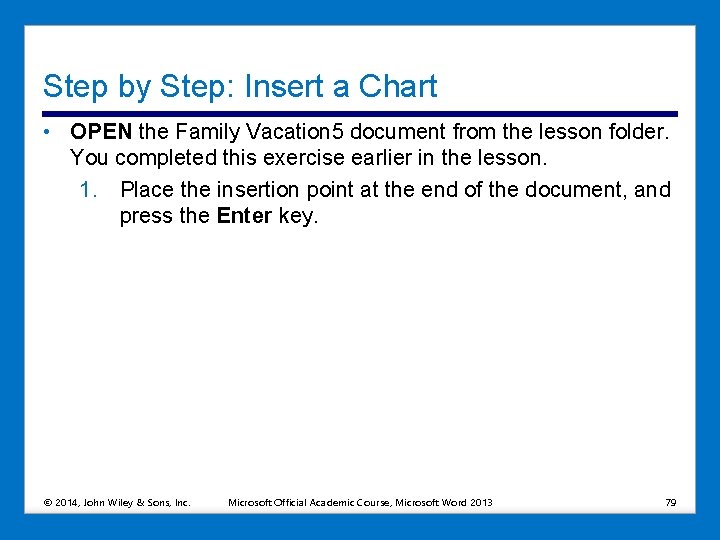 Step by Step: Insert a Chart

• OPEN the Family Vacation5 document from the lesson folder. You completed this exercise earlier in the lesson.

1. Place the insertion point at the end of the document, and press the Enter key.

© 2014, John Wiley & Sons, Inc.

Microsoft Official Academic Course, Microsoft Word 2013

79